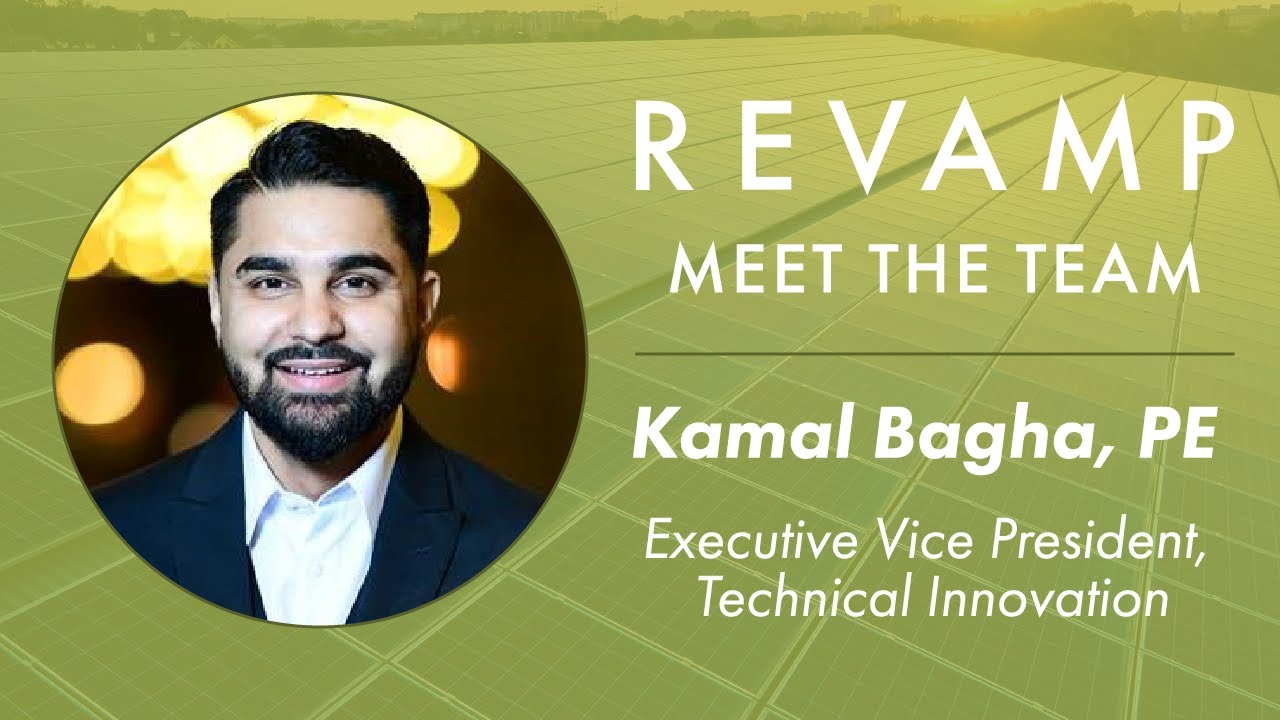 REVAMP
MEET THE TEAM

Kamal Bagha, PE

Executive Vice President, Technical Innovation